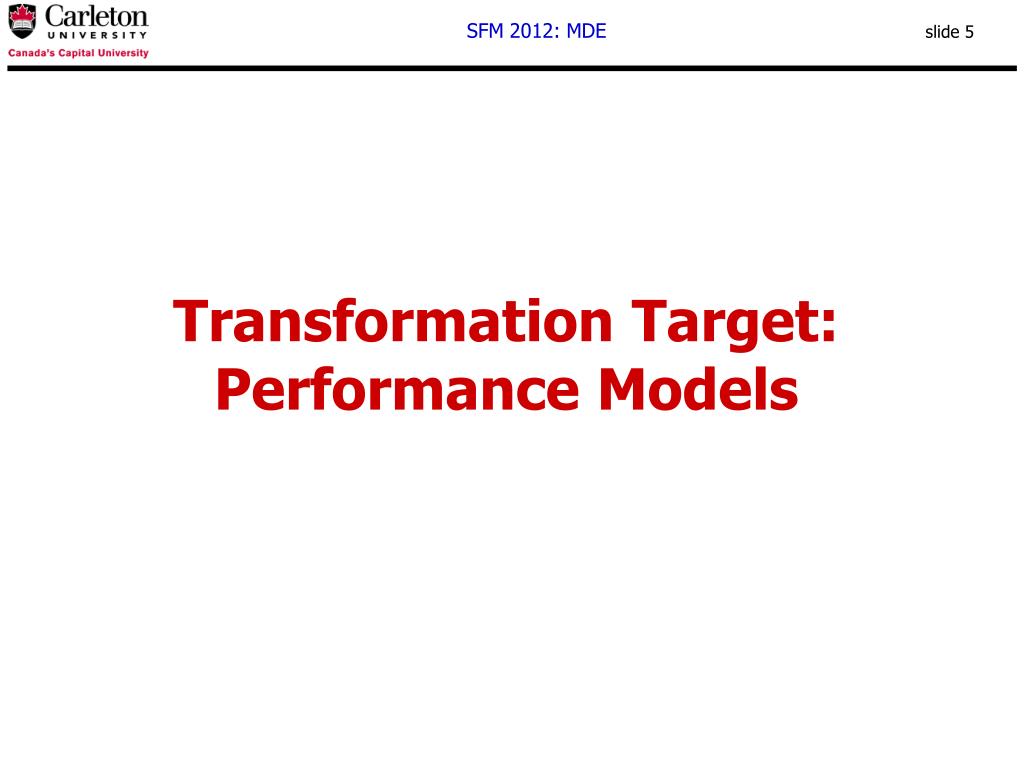 Carleton
UNIVERSITY
Canada's Capital University

SFM 2012: MDE

slide 5

Transformation Target:
Performance Models